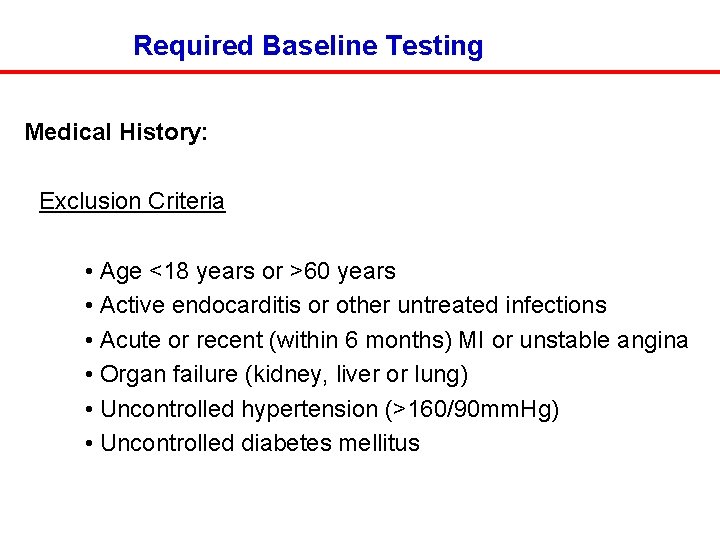 Required Baseline Testing

Medical History:

Exclusion Criteria

• Age <18 years or >60 years
• Active endocarditis or other untreated infections
• Acute or recent (within 6 months) MI or unstable angina
• Organ failure (kidney, liver or lung)
• Uncontrolled hypertension (>160/90mmHg)
• Uncontrolled diabetes mellitus